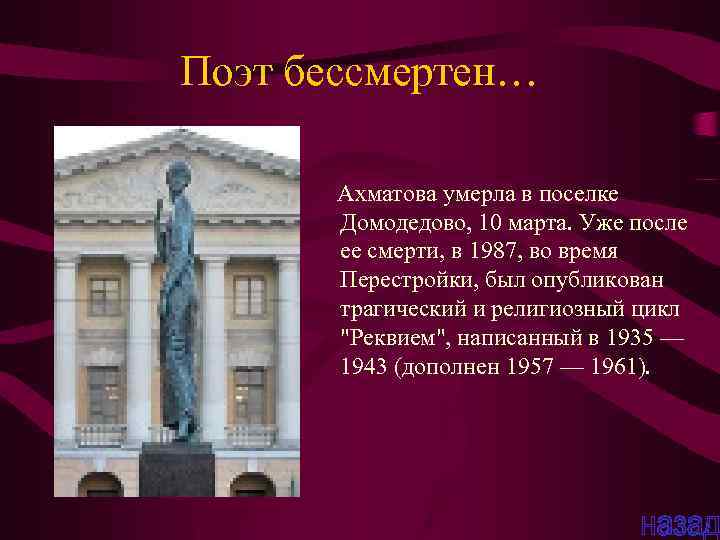 Поэт бессмертен…

Ахматова умерла в поселке Домодедово, 10 марта. Уже после ее смерти, в 1987, во время Перестройки, был опубликован трагический и религиозный цикл "Реквием", написанный в 1935 — 1943 (дополнен 1957 — 1961).

назад